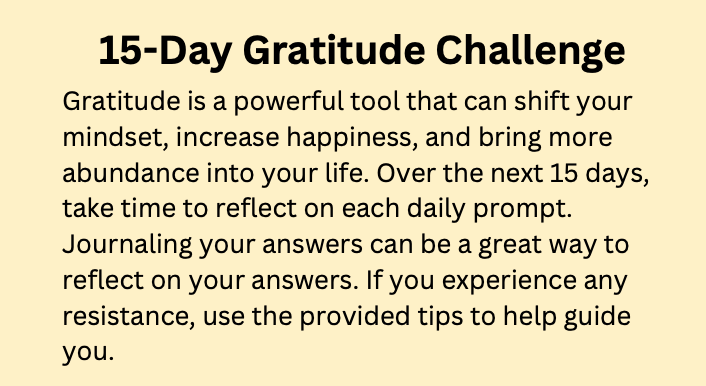 15-Day Gratitude Challenge

Gratitude is a powerful tool that can shift your mindset, increase happiness, and bring more abundance into your life. Over the next 15 days, take time to reflect on each daily prompt. Journaling your answers can be a great way to reflect on your answers. If you experience any resistance, use the provided tips to help guide you.